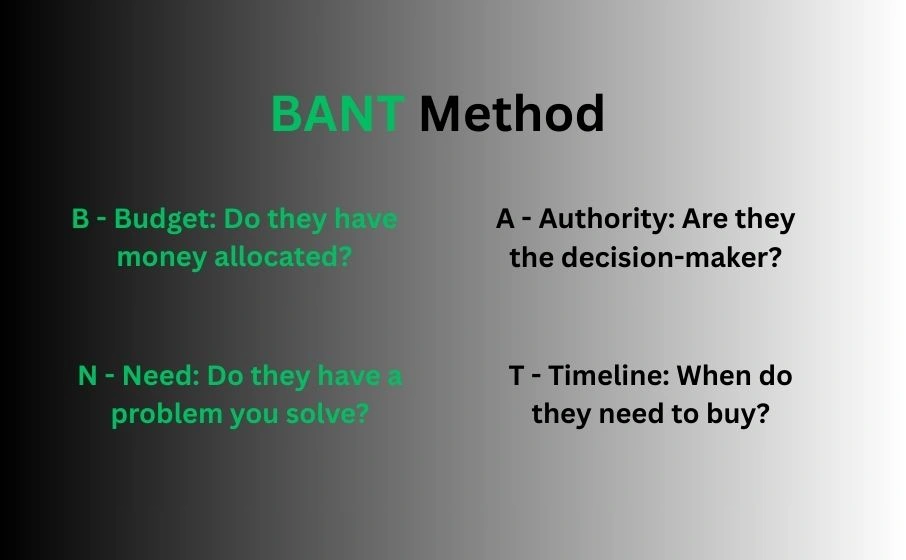 BANT Method

B - Budget: Do they have money allocated?

A - Authority: Are they the decision-maker?

N - Need: Do they have a problem you solve?

T - Timeline: When do they need to buy?